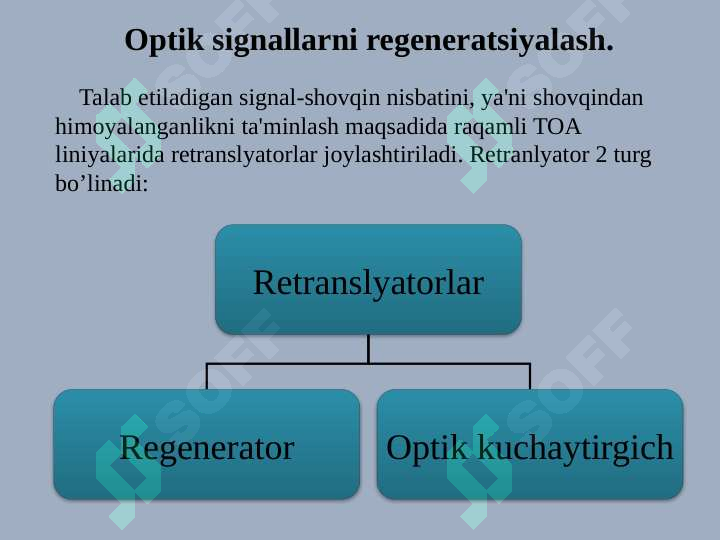 Optik signallarni regeneratsiyalash.

Talab etiladigan signal-shovqin nisbatini, ya'ni shovqindan himoyalanganlikni ta'minlash maqsadida raqamli TOA liniyalarida retranslyatorlar joylashtiriladi. Retranlyator 2 turg bo’linadi:

Retranslyatorlar

Regenerator

Optik kuchaytirgich

SOFF SOFF SOFF SOFF